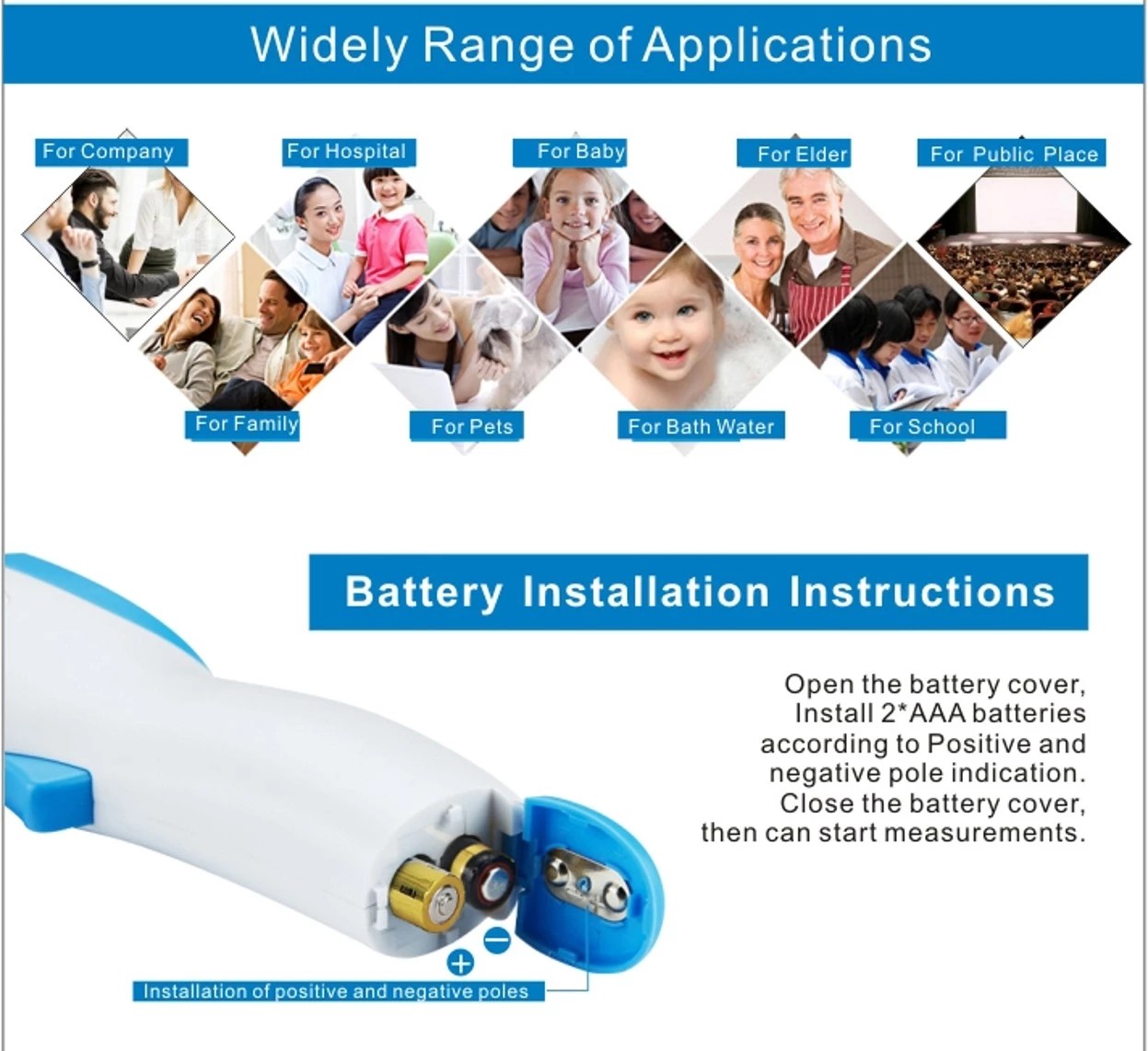 Widely Range of Applications

For Company

For Hospital

For Baby

For Elder

For Public Place

For Family

For Pets

For Bath Water

For School

Battery Installation Instructions

Open the battery cover, Install 2*AAA batteries according to Positive and negative pole indication. Close the battery cover, then can start measurements.

Installation of positive and negative poles